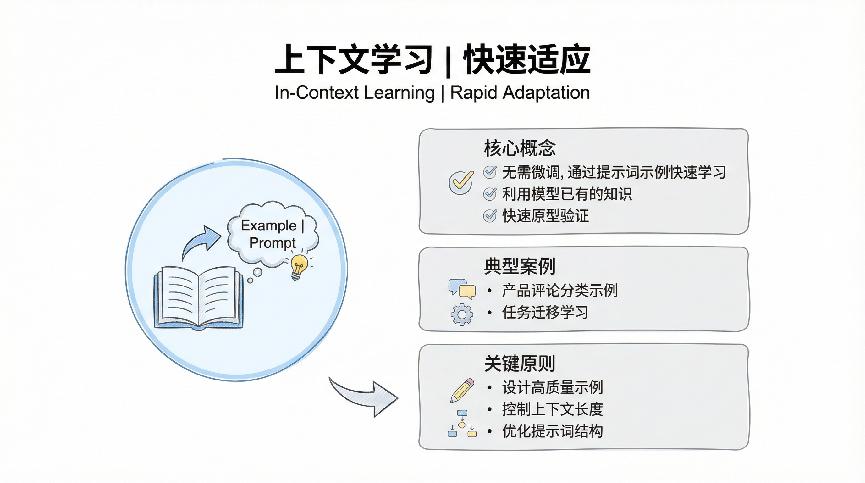 上下文学习 | 快速适应

In-Context Learning | Rapid Adaptation

Example | Prompt

核心概念

无需微调, 通过提示词示例快速学习

利用模型已有的知识

快速原型验证

典型案例

• 产品评论分类示例

• 任务迁移学习

关键原则

• 设计高质量示例

• 控制上下文长度

• 优化提示词结构